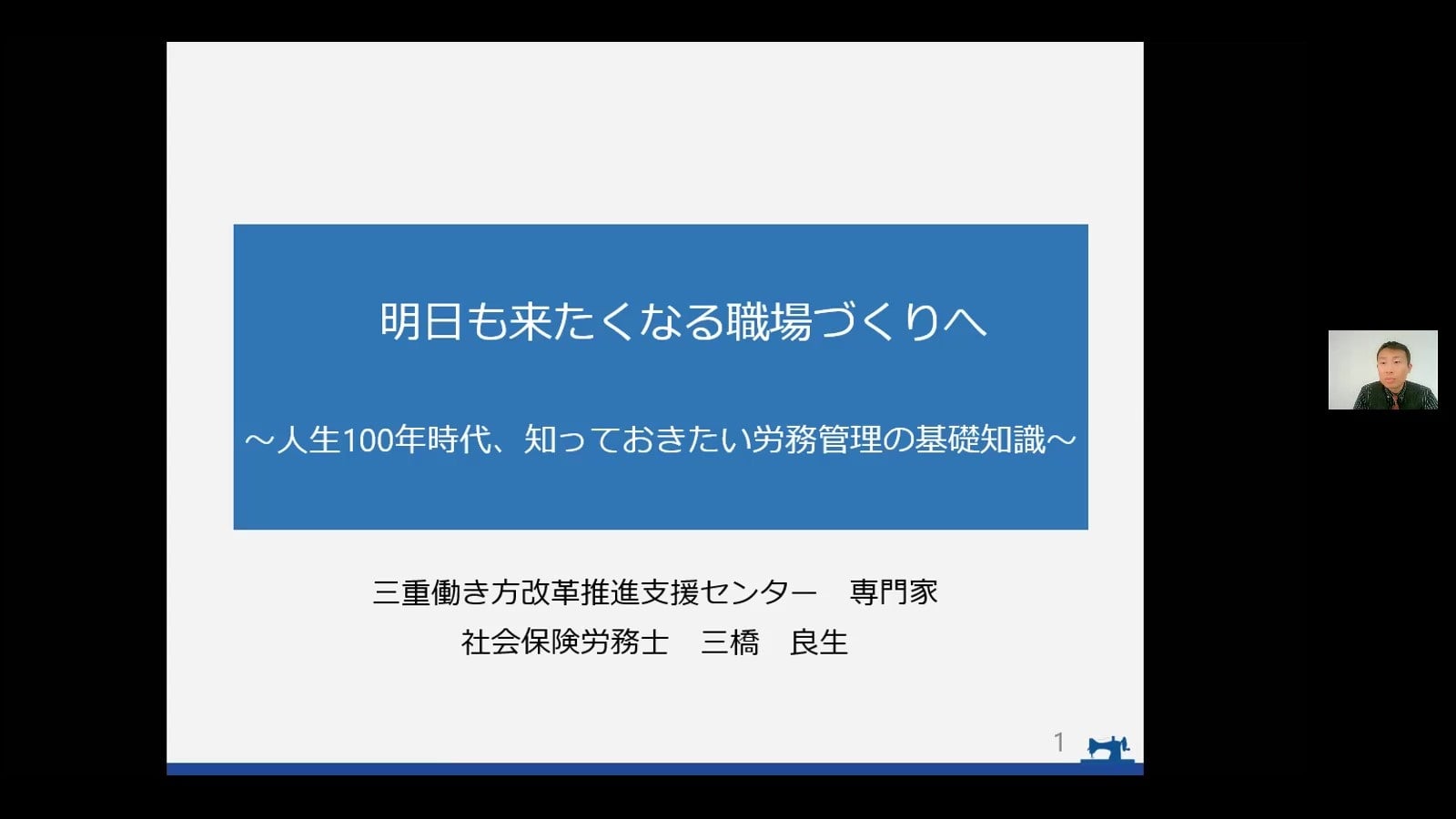 明日も来たくなる職場づくりへ

～人生100年時代、知っておきたい労務管理の基礎知識～

三重働き方改革推進支援センター　専門家
社会保険労務士　三橋　良生

1